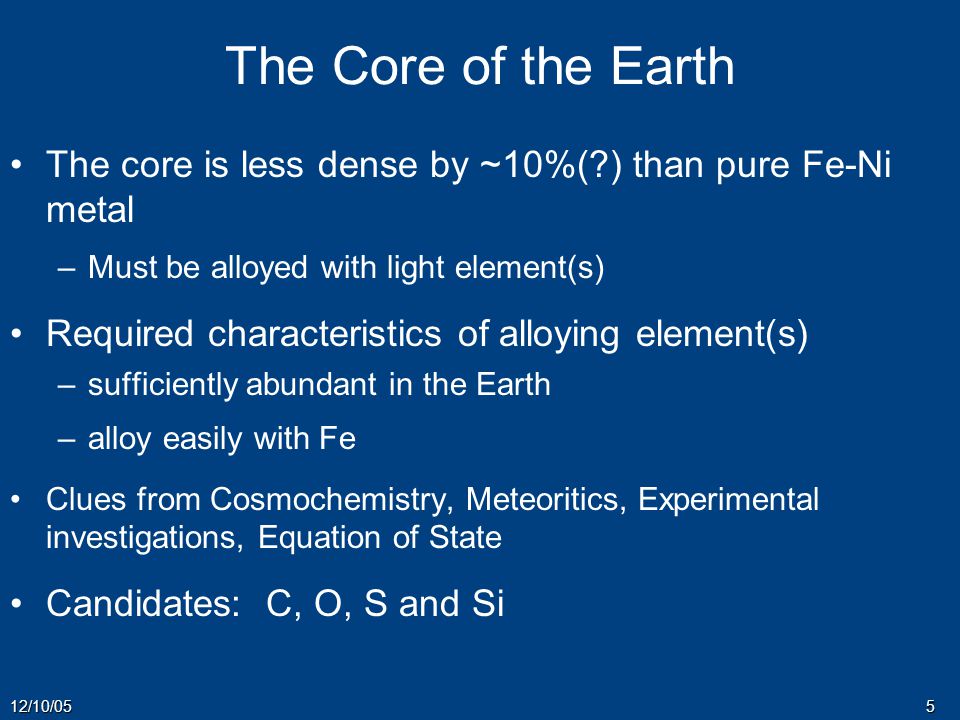 The Core of the Earth

• The core is less dense by ~10%(?) than pure Fe-Ni metal

– Must be alloyed with light element(s)

• Required characteristics of alloying element(s)

– sufficiently abundant in the Earth

– alloy easily with Fe

• Clues from Cosmochemistry, Meteoritics, Experimental investigations, Equation of State

• Candidates: C, O, S and Si

12/10/05

5